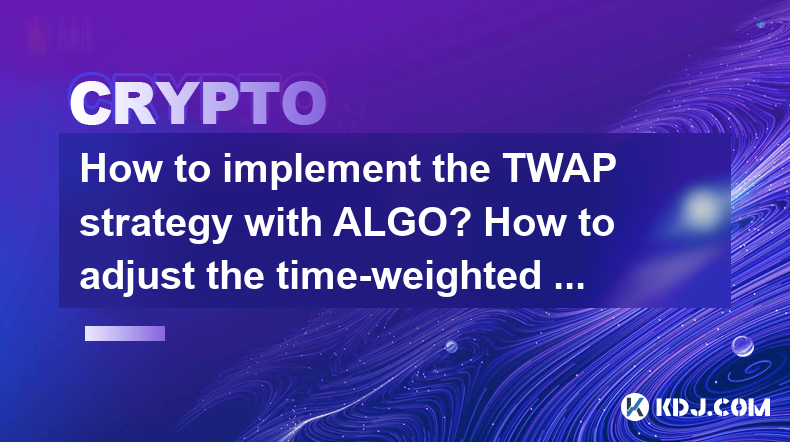 CRYPTO

How to implement the TWAP strategy with ALGO? How to adjust the time-weighted ...

KDJ.COM